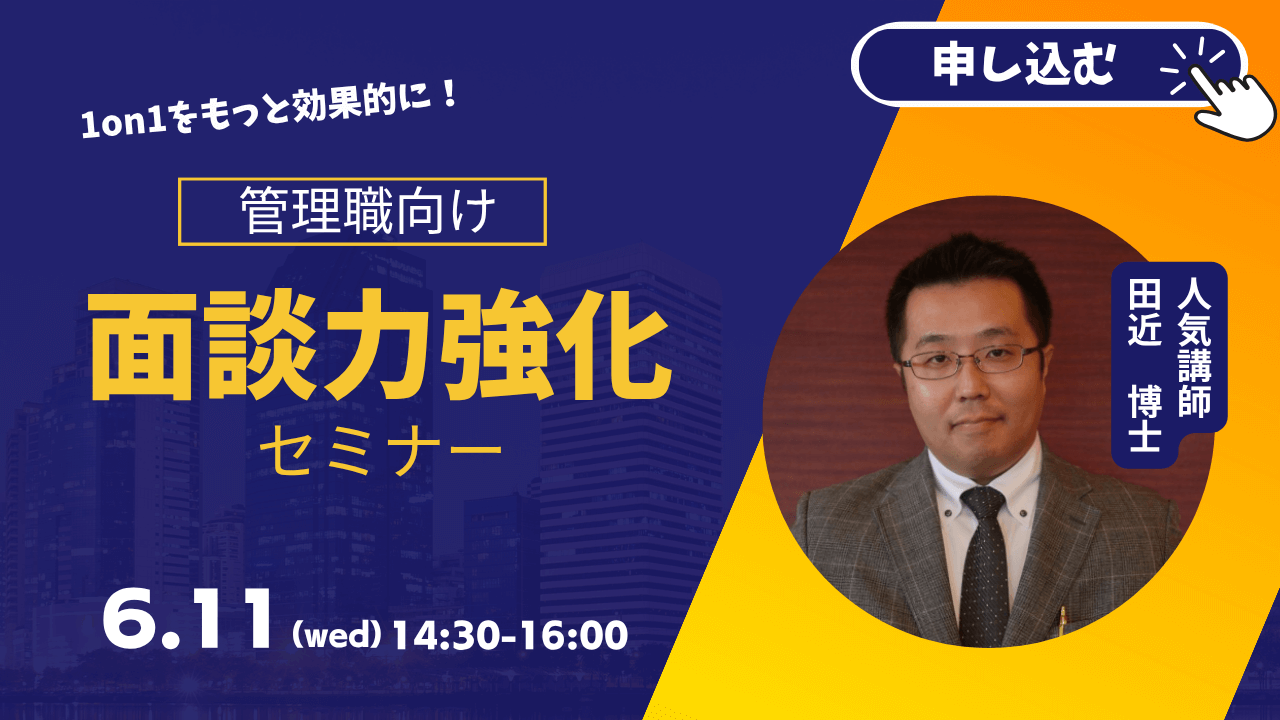 申し込む

1on1をもっと効果的に！

管理職向け

面談力強化

セミナー

人気講師
田近　博士

6.11 (wed) 14:30-16:00